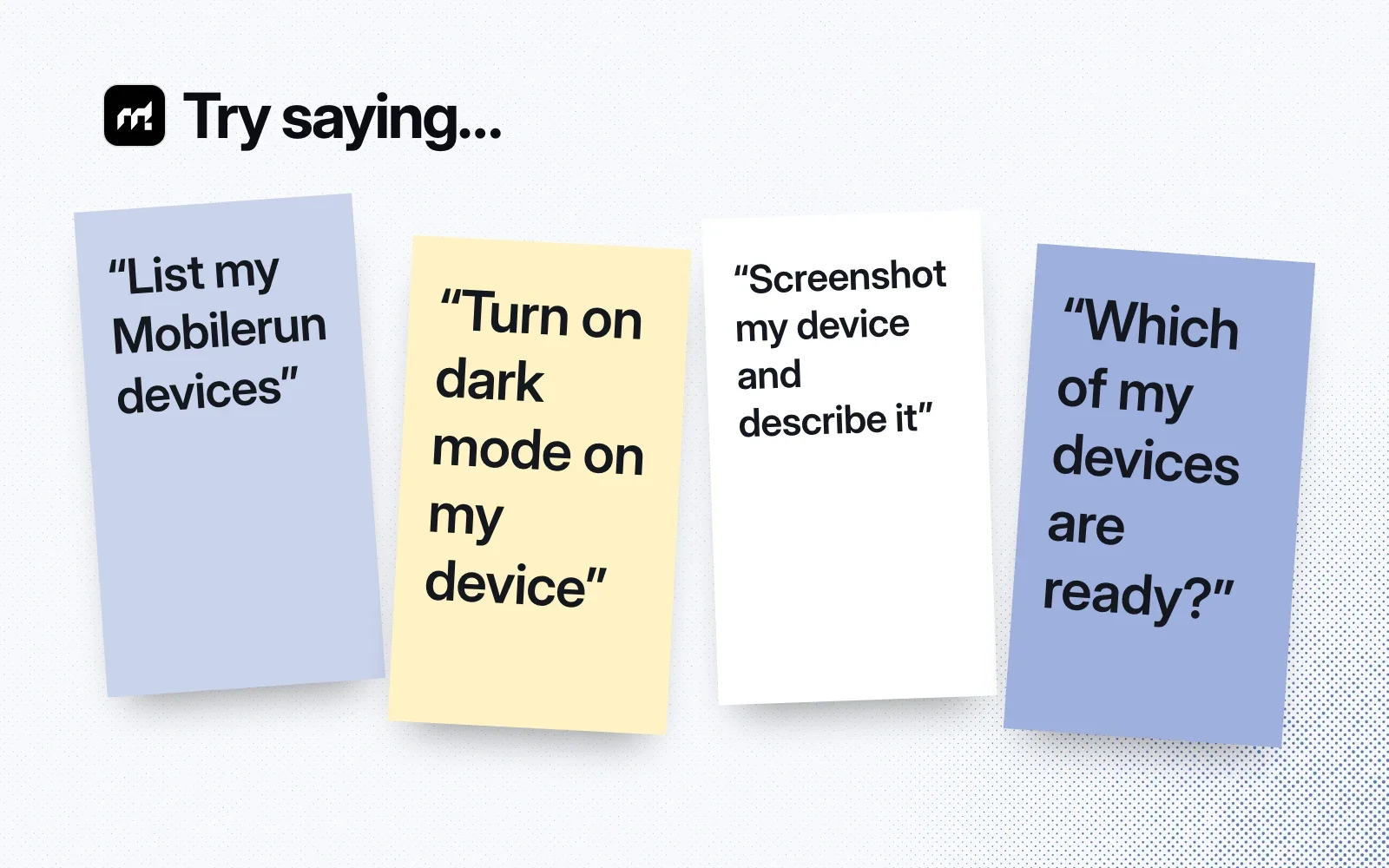 Try saying...

"List my Mobilerun devices"

"Turn on dark mode on my device"

"Screenshot my device and describe it"

"Which of my devices are ready?"